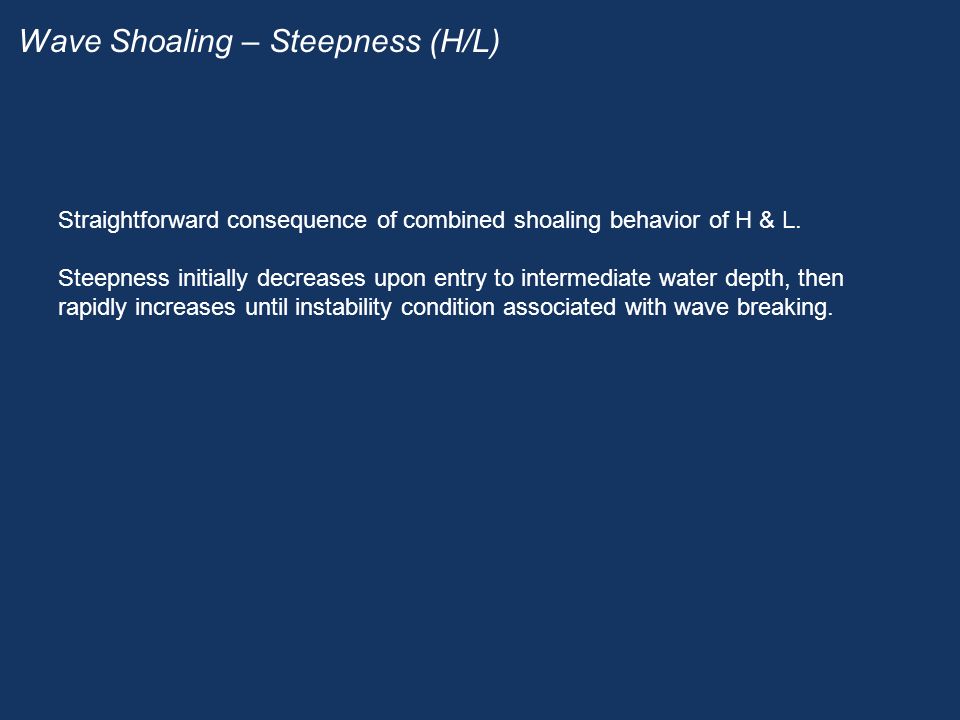 Wave Shoaling – Steepness (H/L)

Straightforward consequence of combined shoaling behavior of H & L.

Steepness initially decreases upon entry to intermediate water depth, then rapidly increases until instability condition associated with wave breaking.